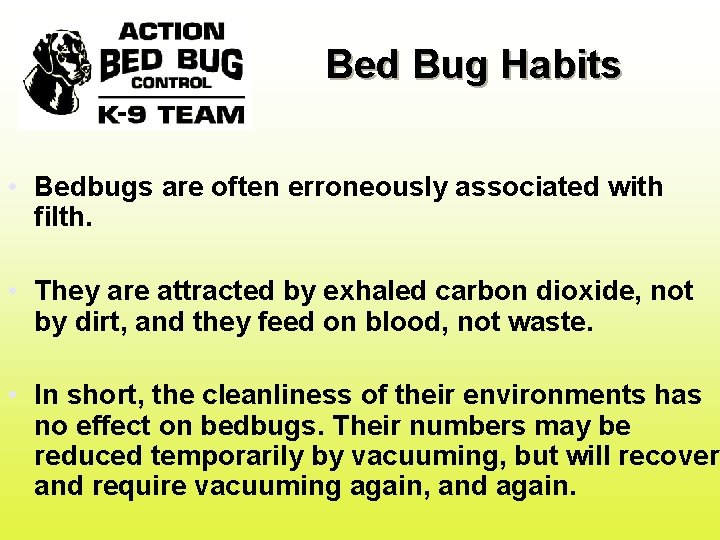 ACTION
BED BUG
CONTROL
K-9 TEAM

Bed Bug Habits

• Bedbugs are often erroneously associated with filth.

• They are attracted by exhaled carbon dioxide, not by dirt, and they feed on blood, not waste.

• In short, the cleanliness of their environments has no effect on bedbugs. Their numbers may be reduced temporarily by vacuuming, but will recover and require vacuuming again, and again.